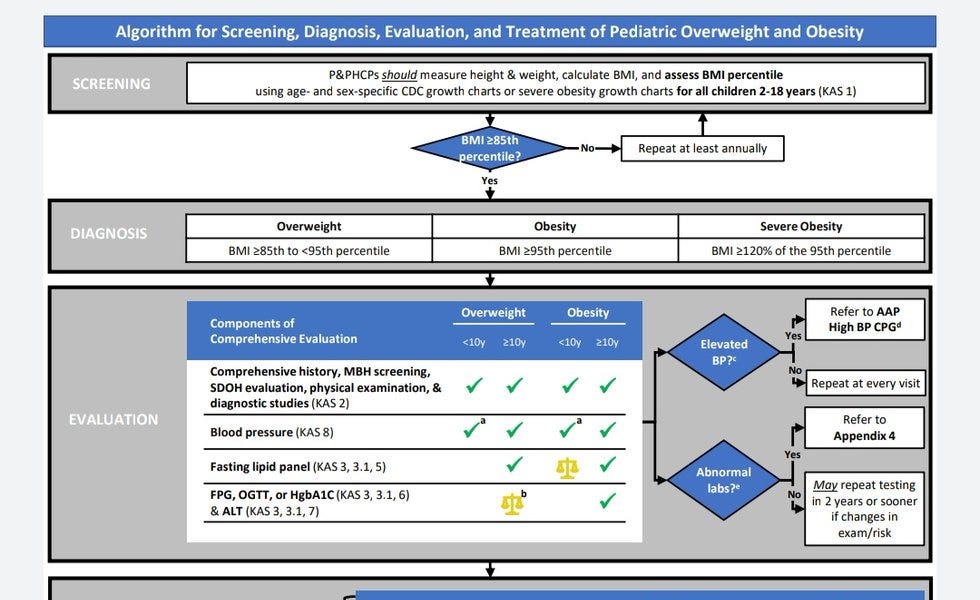 Algorithm for Screening, Diagnosis, Evaluation, and Treatment of Pediatric Overweight and Obesity

SCREENING

P&PHCPs should measure height & weight, calculate BMI, and assess BMI percentile using age- and sex-specific CDC growth charts or severe obesity growth charts for all children 2-18 years (KAS 1)

BMI ≥85th percentile?

No

Repeat at least annually

Yes

DIAGNOSIS

| Overweight | Obesity | Severe Obesity |
|---|---|---|
| BMI ≥85th to <95th percentile | BMI ≥95th percentile | BMI ≥120% of the 95th percentile |

EVALUATION

| Components of Comprehensive Evaluation | Overweight <10y | Overweight ≥10y | Obesity <10y | Obesity ≥10y |
|---|---|---|---|---|
| Comprehensive history, MBH screening, SDOH evaluation, physical examination, & diagnostic studies (KAS 2) | ✓ | ✓ | ✓ | ✓ |
| Blood pressure (KAS 8) | ✓$^a$ | ✓ | ✓$^a$ | ✓ |
| Fasting lipid panel (KAS 3, 3.1, 5) | | ✓ | | ✓ |
| FPG, OGTT, or HgbA1C (KAS 3, 3.1, 6) & ALT (KAS 3, 3.1, 7) | | $^b$ | | ✓ |

Elevated BP?$^c$

Yes

Refer to AAP High BP CPG$^d$

No

Repeat at every visit

Abnormal labs?$^e$

Yes

Refer to Appendix 4

No

May repeat testing in 2 years or sooner if changes in exam/risk